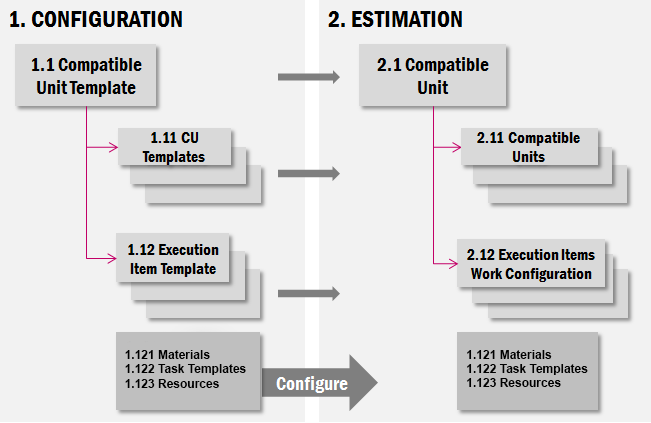 1. CONFIGURATION

1.1 Compatible Unit Template

1.11 CU Templates

1.12 Execution Item Template

1.121 Materials
1.122 Task Templates
1.123 Resources

Configure

2. ESTIMATION

2.1 Compatible Unit

2.11 Compatible Units

2.12 Execution Items Work Configuration

1.121 Materials
1.122 Task Templates
1.123 Resources